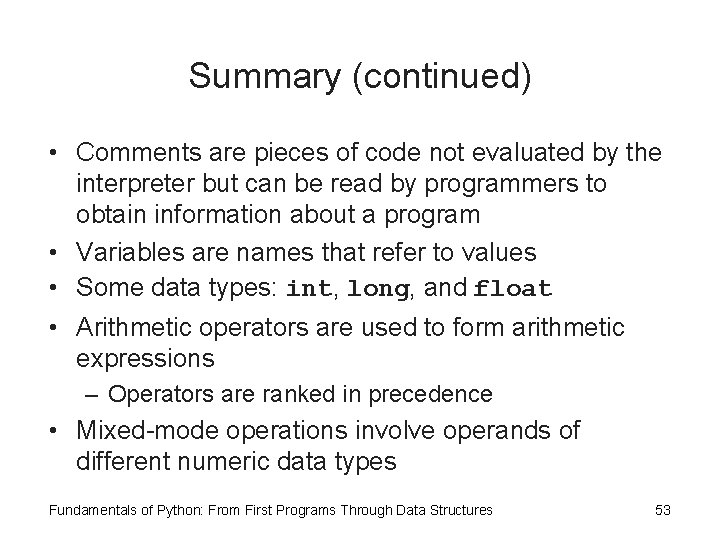 Summary (continued)

• Comments are pieces of code not evaluated by the interpreter but can be read by programmers to obtain information about a program
• Variables are names that refer to values
• Some data types: int, long, and float
• Arithmetic operators are used to form arithmetic expressions
– Operators are ranked in precedence
• Mixed-mode operations involve operands of different numeric data types

Fundamentals of Python: From First Programs Through Data Structures 53